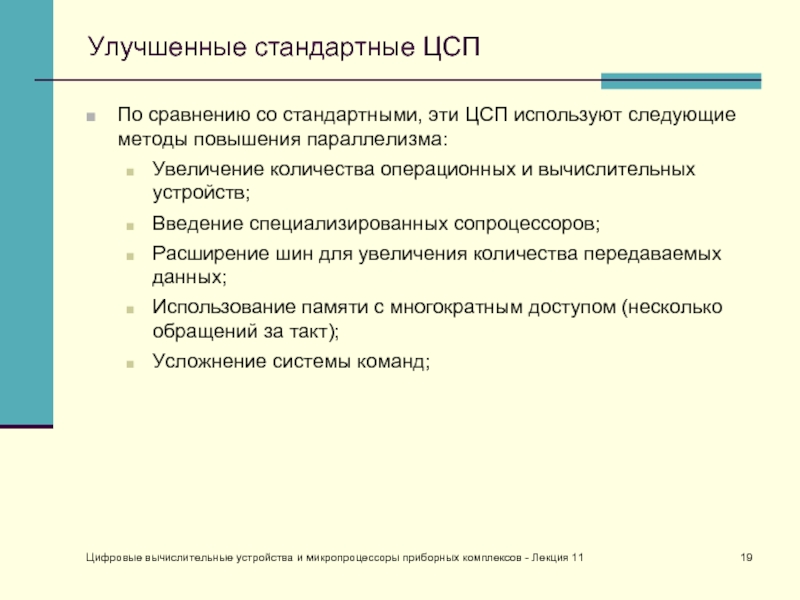 Улучшенные стандартные ЦСП

По сравнению со стандартными, эти ЦСП используют следующие методы повышения параллелизма:

Увеличение количества операционных и вычислительных устройств;

Введение специализированных сопроцессоров;

Расширение шин для увеличения количества передаваемых данных;

Использование памяти с многократным доступом (несколько обращений за такт);

Усложнение системы команд;

Цифровые вычислительные устройства и микропроцессоры приборных комплексов - Лекция 11

19